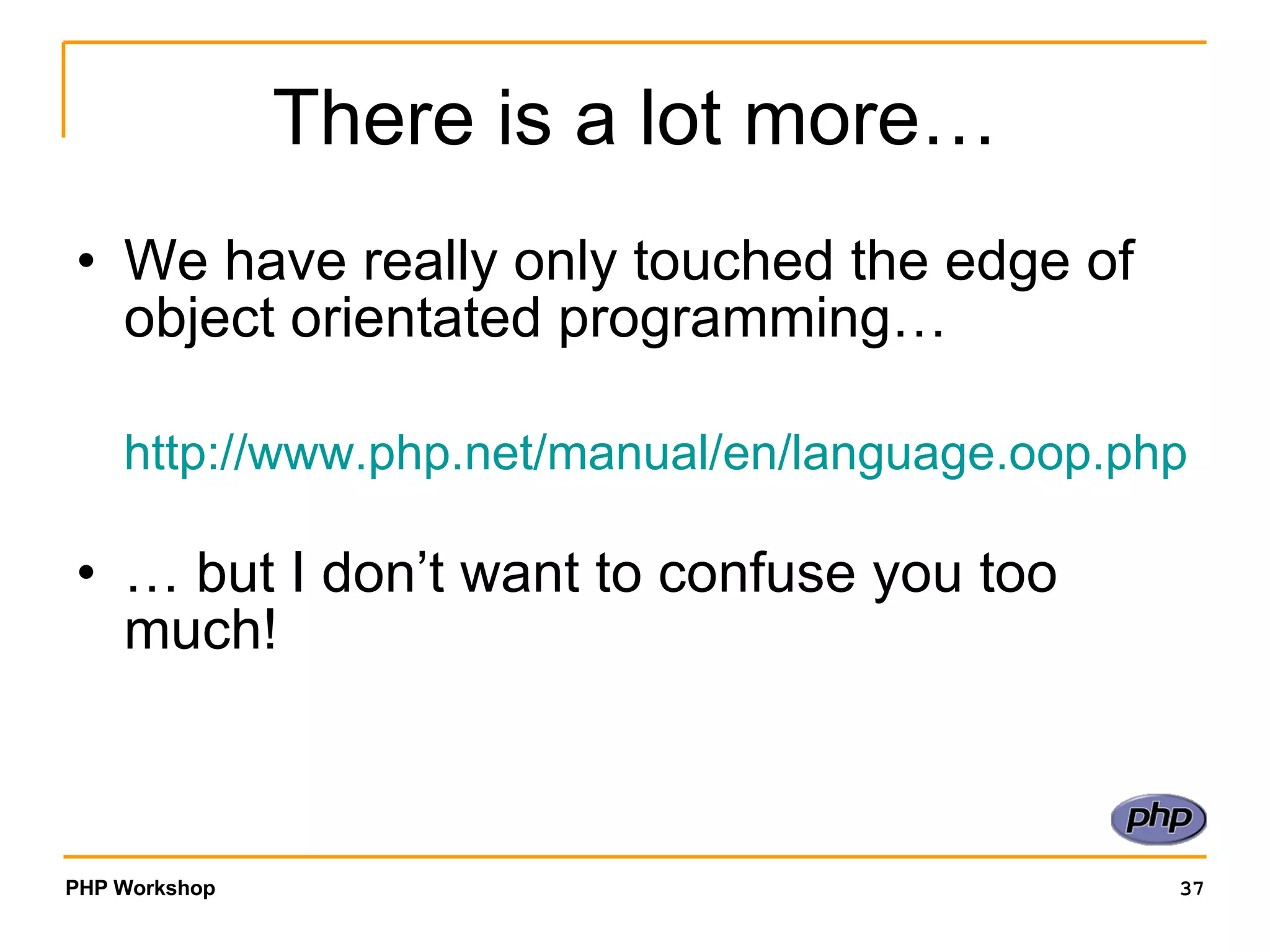 There is a lot more…

• We have really only touched the edge of object orientated programming…

http://www.php.net/manual/en/language.oop.php

• … but I don’t want to confuse you too much!

php

PHP Workshop

37